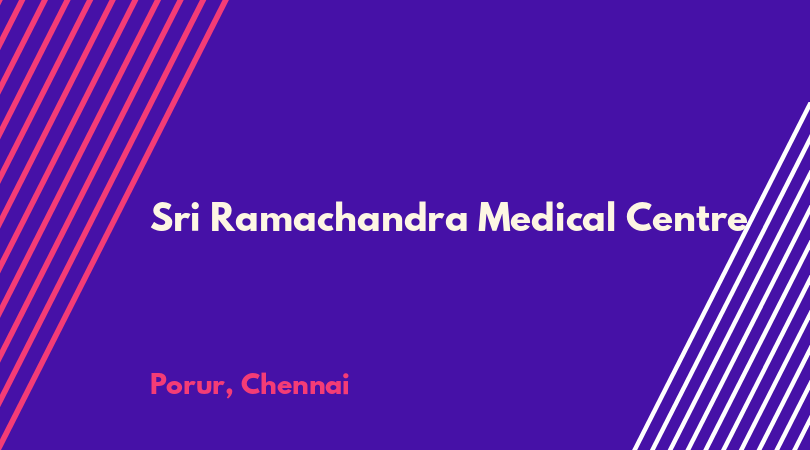 Sri Ramachandra Medical Centre

Porur, Chennai